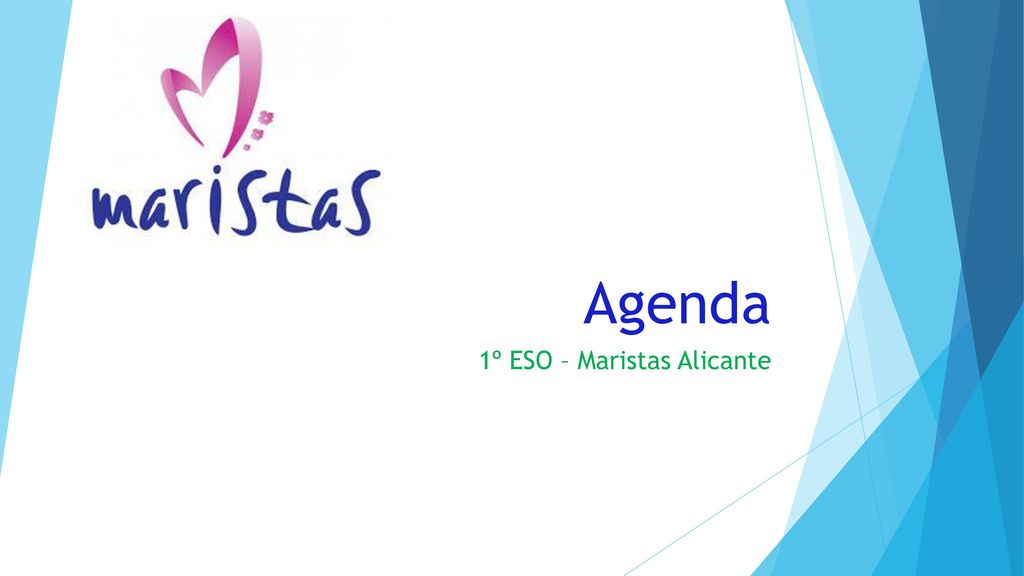 maristas

Agenda

1º ESO – Maristas Alicante